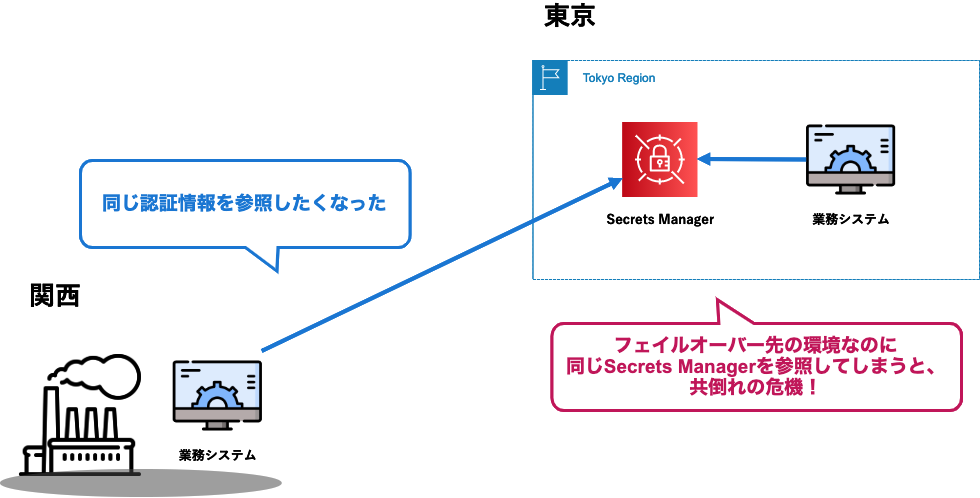 東京

Tokyo Region

Secrets Manager

業務システム

同じ認証情報を参照したくなった

関西

業務システム

フェイルオーバー先の環境なのに
同じSecrets Managerを参照してしまうと、
共倒れの危機！